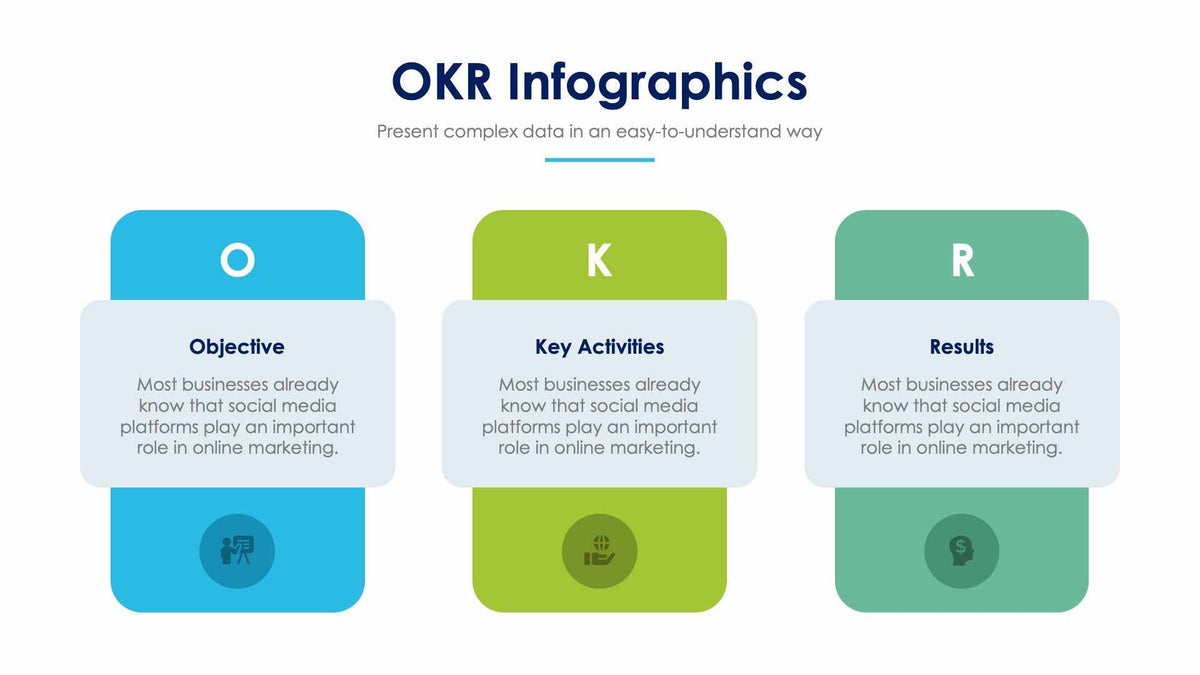 OKR Infographics

Present complex data in an easy-to-understand way

O

Objective

Most businesses already know that social media platforms play an important role in online marketing.

K

Key Activities

Most businesses already know that social media platforms play an important role in online marketing.

R

Results

Most businesses already know that social media platforms play an important role in online marketing.